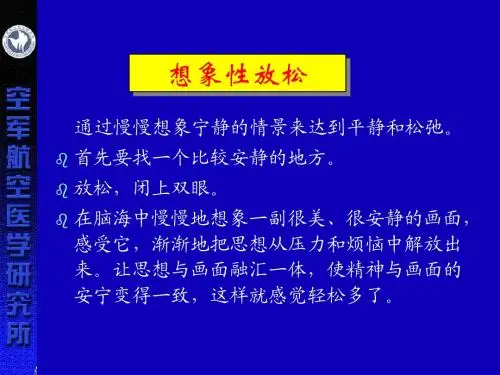 空军航空医学研究所

想象性放松

通过慢慢想象宁静的情景来达到平静和松弛。

首先要找一个比较安静的地方。

放松，闭上双眼。

在脑海中慢慢地想象一副很美、很安静的画面，感受它，渐渐地把思想从压力和烦恼中解放出来。让思想与画面融汇一体，使精神与画面的安宁变得一致，这样就感觉轻松多了。